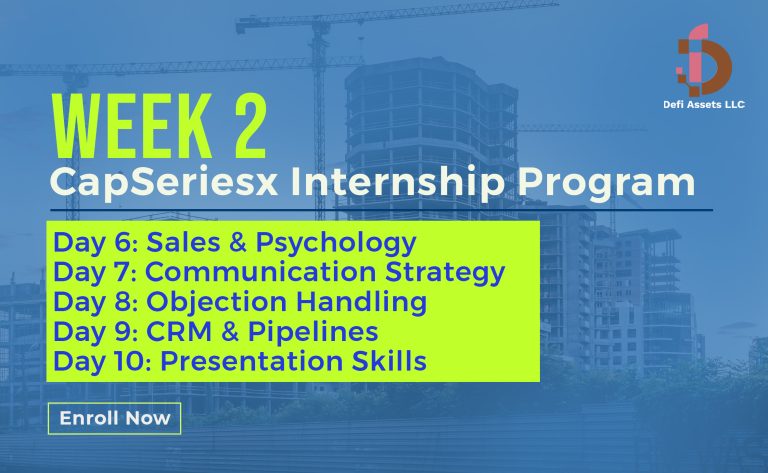 Defi Assets LLC

WEEK 2
CapSeriesx Internship Program

Day 6: Sales & Psychology
Day 7: Communication Strategy
Day 8: Objection Handling
Day 9: CRM & Pipelines
Day 10: Presentation Skills

Enroll Now